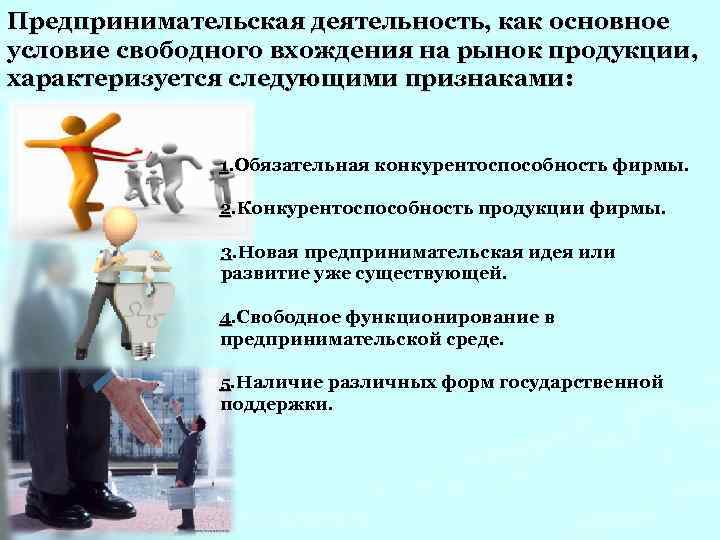 Предпринимательская деятельность, как основное условие свободного вхождения на рынок продукции, характеризуется следующими признаками:

1.Обязательная конкурентоспособность фирмы.

2.Конкурентоспособность продукции фирмы.

3.Новая предпринимательская идея или развитие уже существующей.

4.Свободное функционирование в предпринимательской среде.

5.Наличие различных форм государственной поддержки.